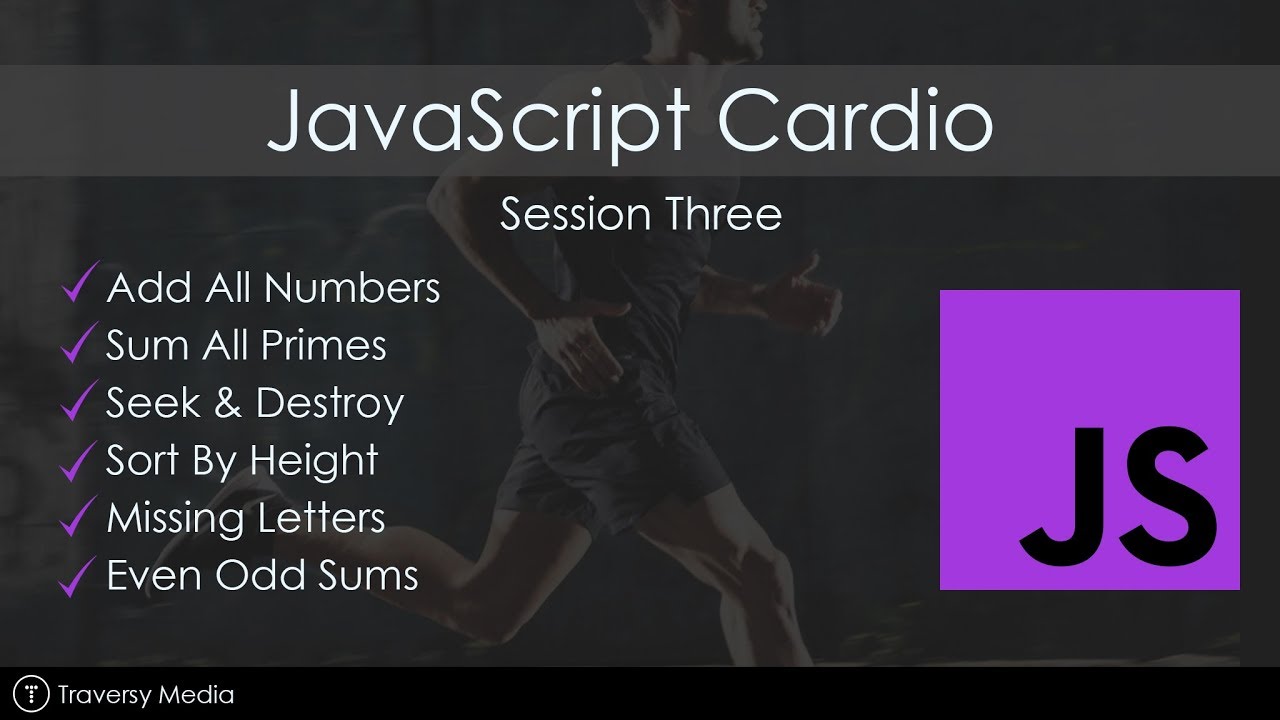 JavaScript Cardio

Session Three

✓ Add All Numbers
✓ Sum All Primes
✓ Seek & Destroy
✓ Sort By Height
✓ Missing Letters
✓ Even Odd Sums

JS

Traversy Media